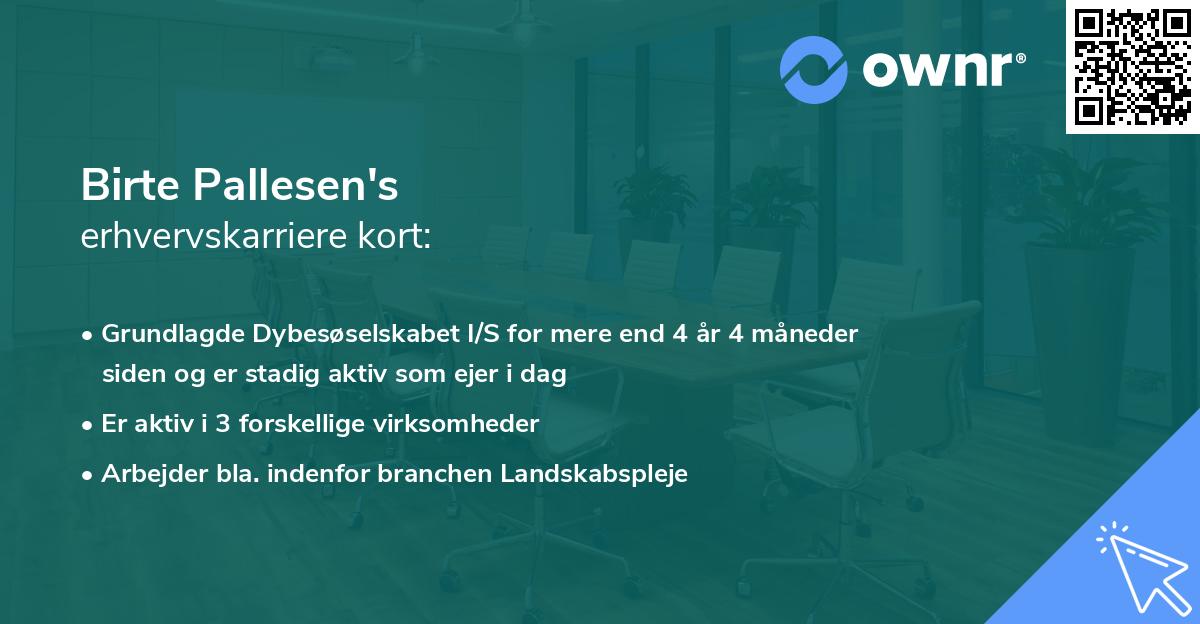 ownr®

Birte Pallesen's
erhvervskarriere kort:

• Grundlagde Dybesøselskabet I/S for mere end 4 år 4 måneder siden og er stadig aktiv som ejer i dag
• Er aktiv i 3 forskellige virksomheder
• Arbejder bla. indenfor branchen Landskabspleje